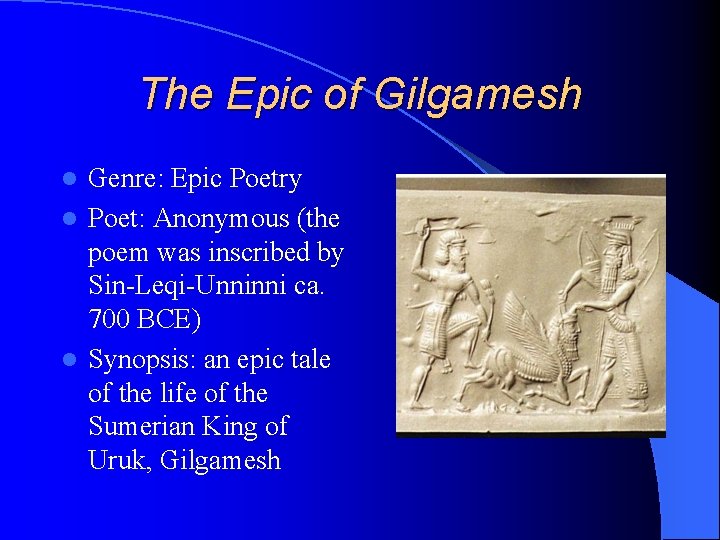 The Epic of Gilgamesh

- Genre: Epic Poetry
- Poet: Anonymous (the poem was inscribed by Sin-Leqi-Unninni ca. 700 BCE)
- Synopsis: an epic tale of the life of the Sumerian King of Uruk, Gilgamesh